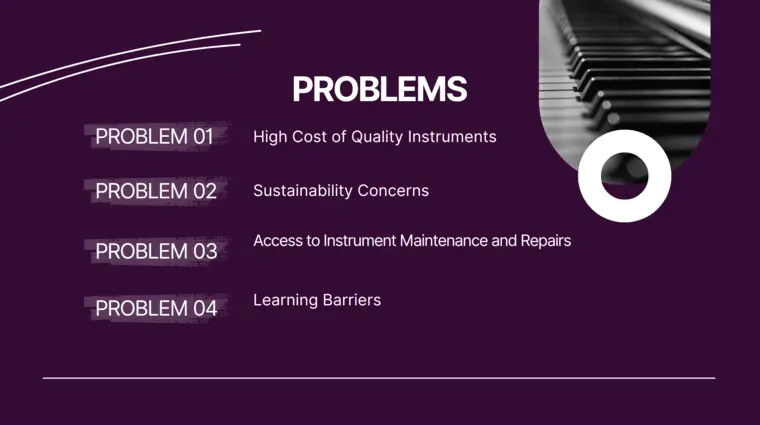 PROBLEMS

PROBLEM 01 High Cost of Quality Instruments

PROBLEM 02 Sustainability Concerns

PROBLEM 03 Access to Instrument Maintenance and Repairs

PROBLEM 04 Learning Barriers